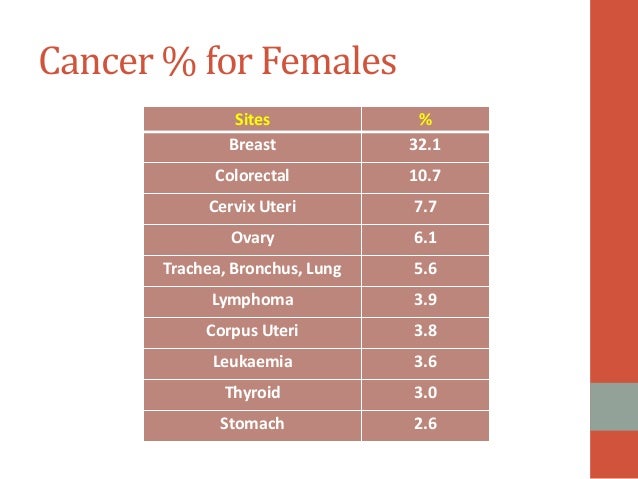 Cancer % for Females

| Sites | % |
|---|---|
| Breast | 32.1 |
| Colorectal | 10.7 |
| Cervix Uteri | 7.7 |
| Ovary | 6.1 |
| Trachea, Bronchus, Lung | 5.6 |
| Lymphoma | 3.9 |
| Corpus Uteri | 3.8 |
| Leukaemia | 3.6 |
| Thyroid | 3.0 |
| Stomach | 2.6 |